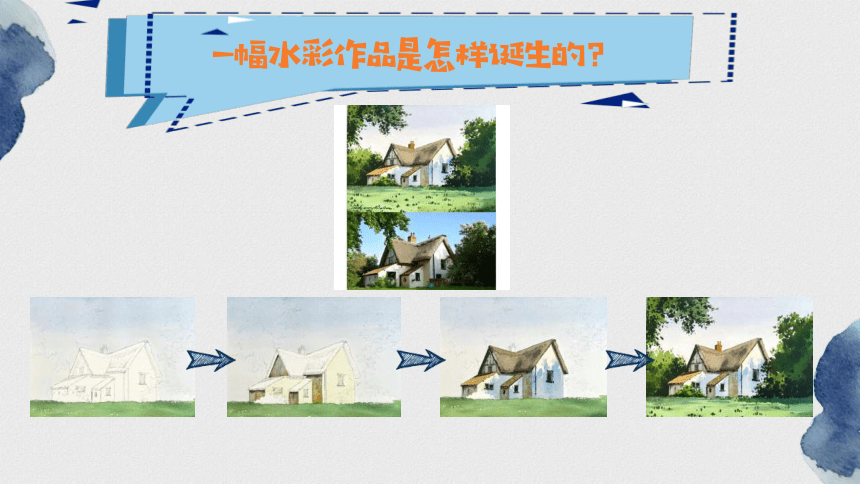 一幅水彩作品是怎样诞生的？